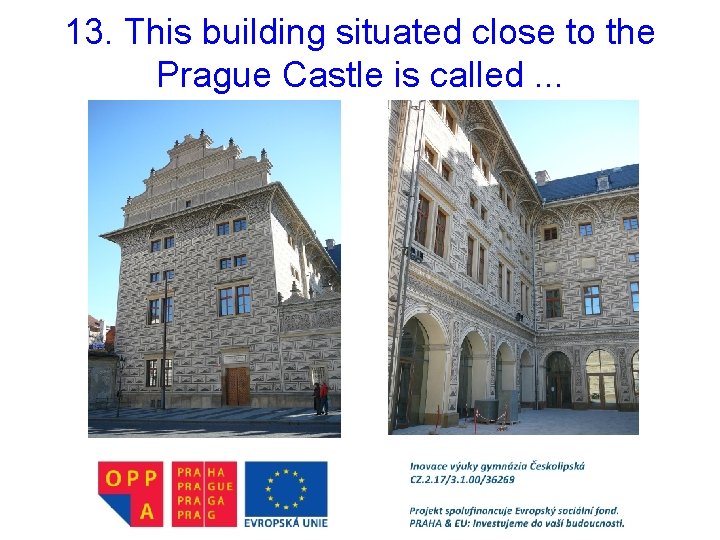 13. This building situated close to the Prague Castle is called ...

OPP
A

PRA HA
PRA GUE
PRA GA
PRA G

EVROPSKÁ UNIE

Inovace výuky gymnázia Českolipská
CZ.2.17/3.1.00/36269

Projekt spolufinancuje Evropský sociální fond.
PRAHA & EU: Investujeme do vaší budoucnosti.